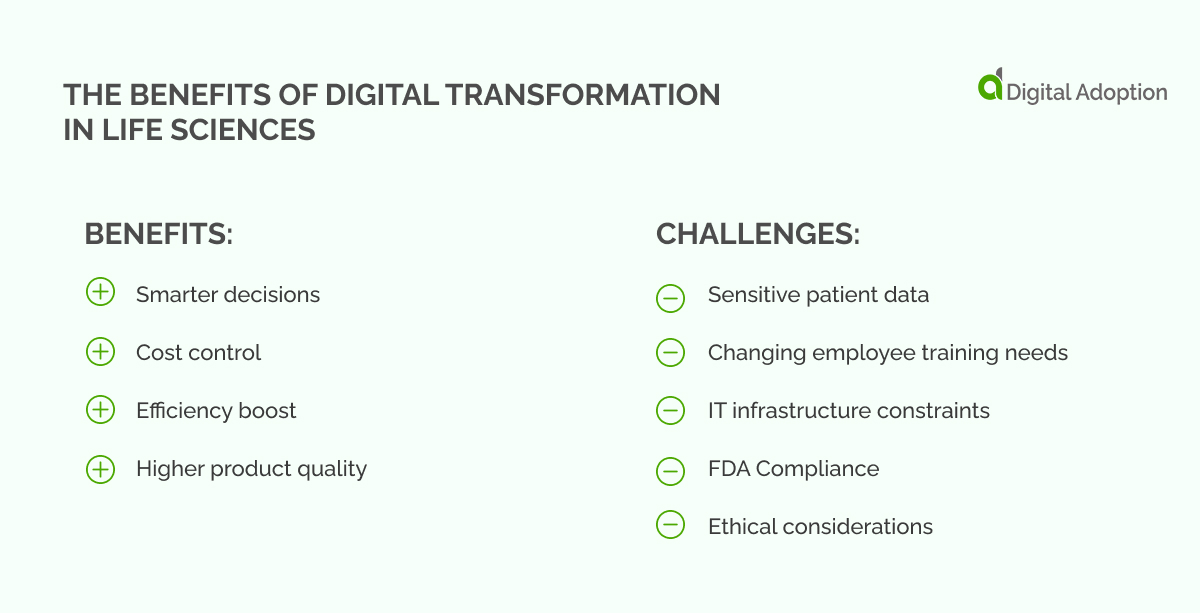 THE BENEFITS OF DIGITAL TRANSFORMATION IN LIFE SCIENCES

Digital Adoption

BENEFITS:

Smarter decisions

Cost control

Efficiency boost

Higher product quality

CHALLENGES:

Sensitive patient data

Changing employee training needs

IT infrastructure constraints

FDA Compliance

Ethical considerations